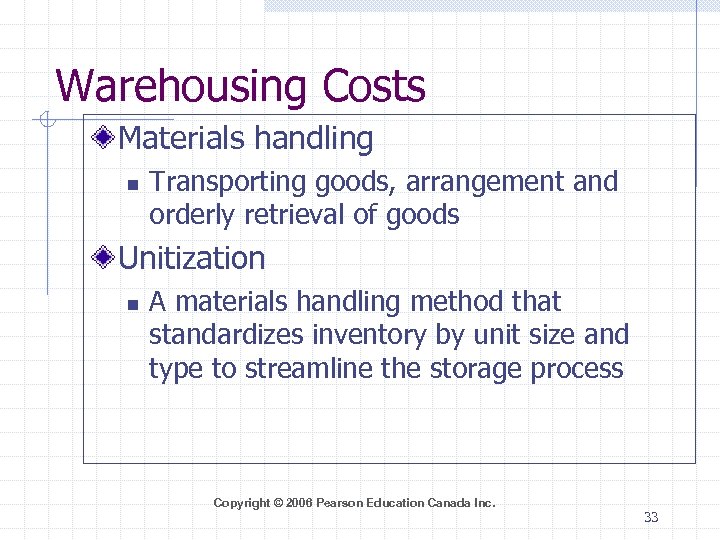 Warehousing Costs

Materials handling

Transporting goods, arrangement and orderly retrieval of goods

Unitization

A materials handling method that standardizes inventory by unit size and type to streamline the storage process

Copyright © 2006 Pearson Education Canada Inc.

33